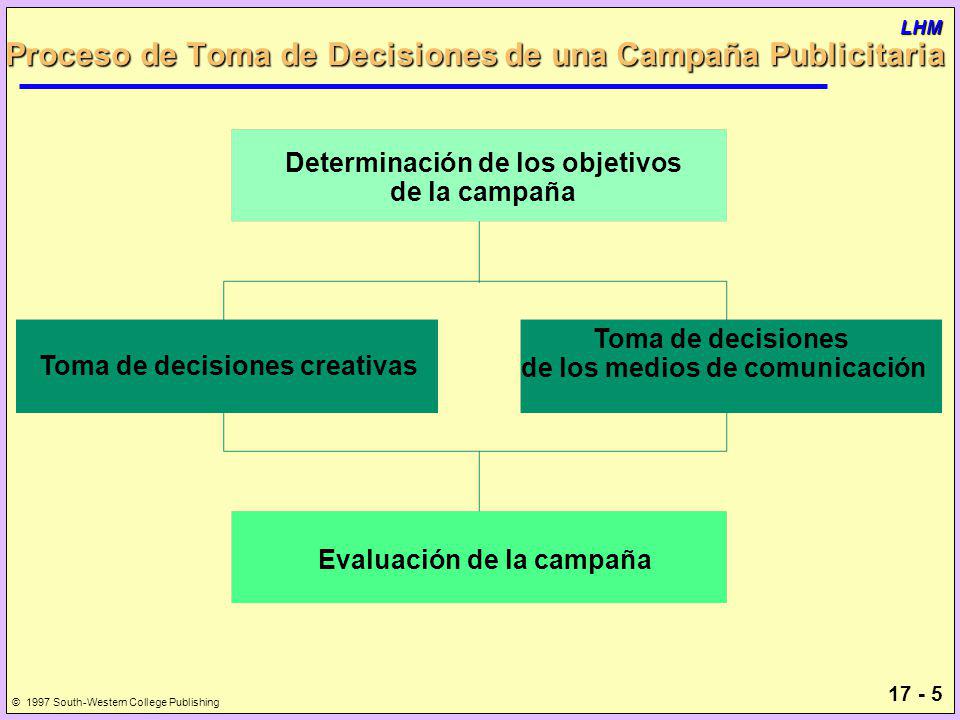 LHM

Proceso de Toma de Decisiones de una Campaña Publicitaria

Determinación de los objetivos de la campaña

Toma de decisiones creativas

Toma de decisiones de los medios de comunicación

Evaluación de la campaña

© 1997 South-Western College Publishing

17 - 5